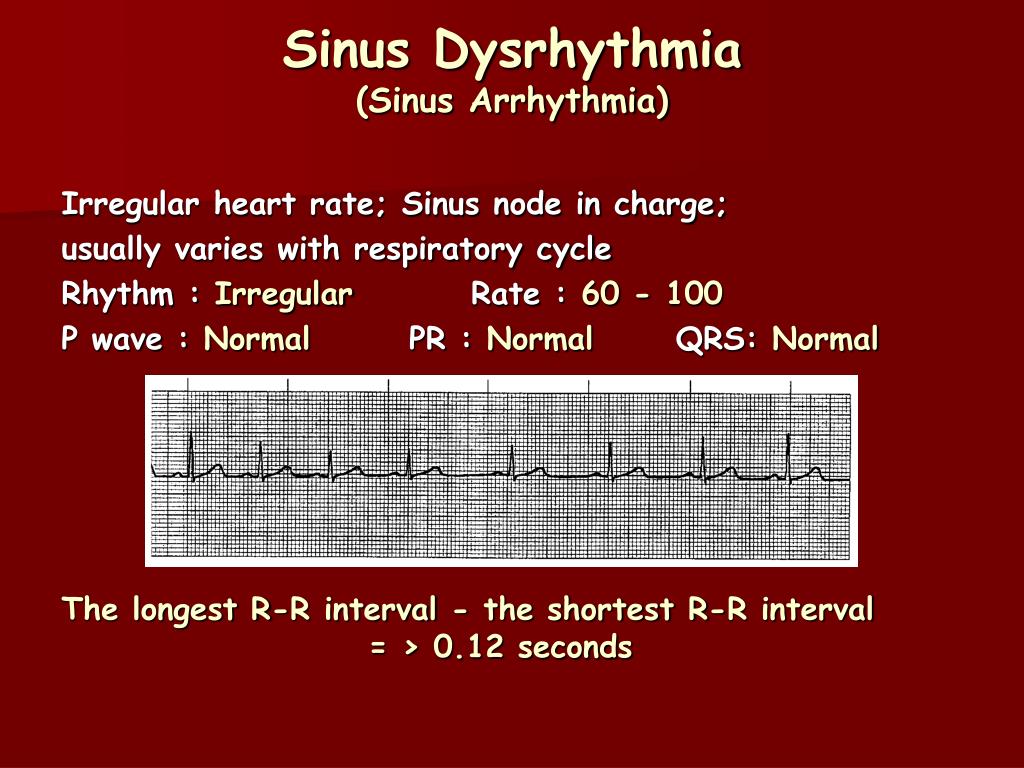 Sinus Dysrhythmia
(Sinus Arrhythmia)

Irregular heart rate; Sinus node in charge; usually varies with respiratory cycle
Rhythm : Irregular Rate : 60 - 100
P wave : Normal PR : Normal QRS: Normal

The longest R-R interval - the shortest R-R interval = > 0.12 seconds